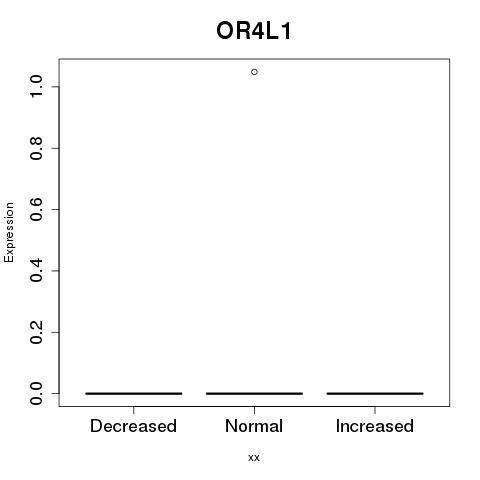 OR4L1

Expression

1.0
0.8
0.6
0.4
0.2
0.0

Decreased
Normal
Increased

xx